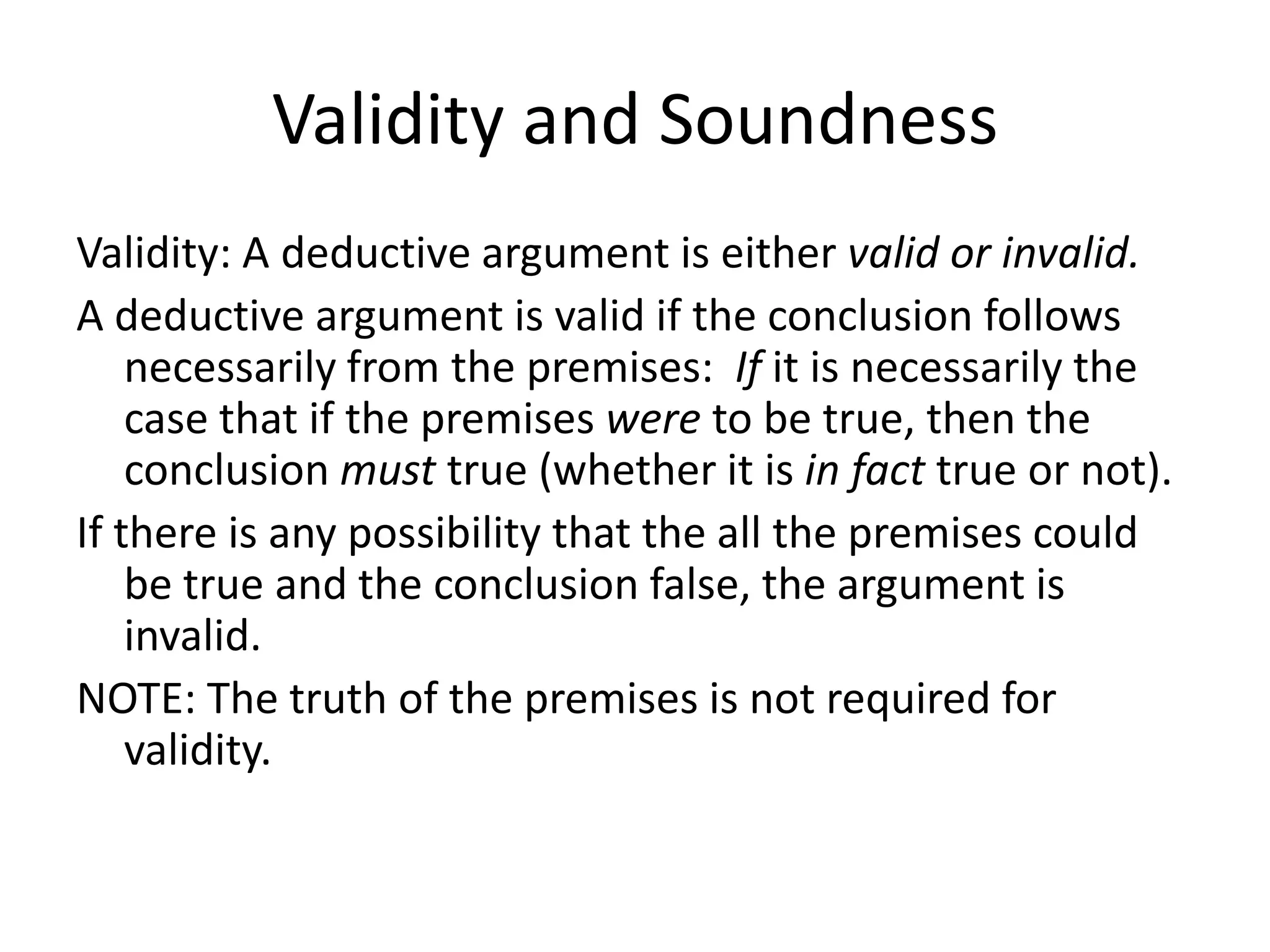 Validity and Soundness

Validity: A deductive argument is either valid or invalid.

A deductive argument is valid if the conclusion follows necessarily from the premises: If it is necessarily the case that if the premises were to be true, then the conclusion must true (whether it is in fact true or not).

If there is any possibility that the all the premises could be true and the conclusion false, the argument is invalid.

NOTE: The truth of the premises is not required for validity.